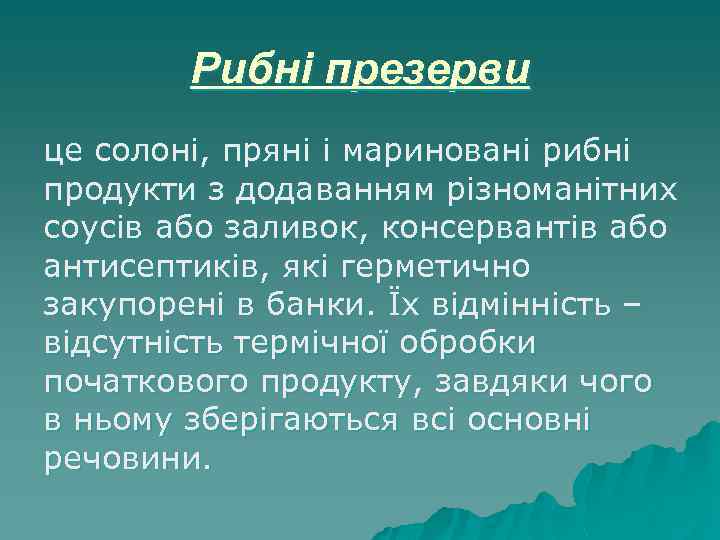 Рибні презерви

це солоні, пряні і мариновані рибні продукти з додаванням різноманітних соусів або заливок, консервантів або антисептиків, які герметично закупорені в банки. Їх відмінність – відсутність термічної обробки початкового продукту, завдяки чого в ньому зберігаються всі основні речовини.